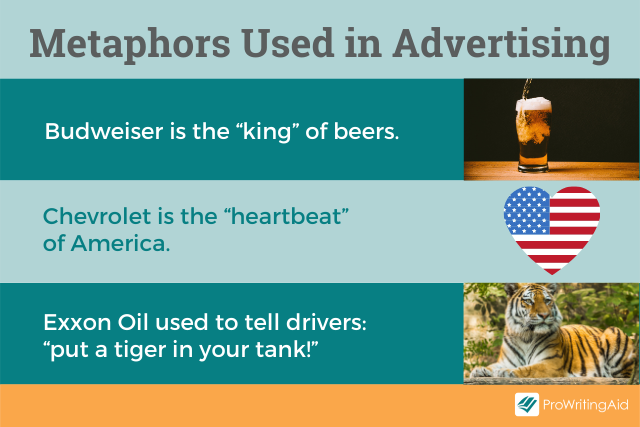 Metaphors Used in Advertising

Budweiser is the “king” of beers.

Chevrolet is the “heartbeat” of America.

Exxon Oil used to tell drivers: “put a tiger in your tank!”

ProWritingAid